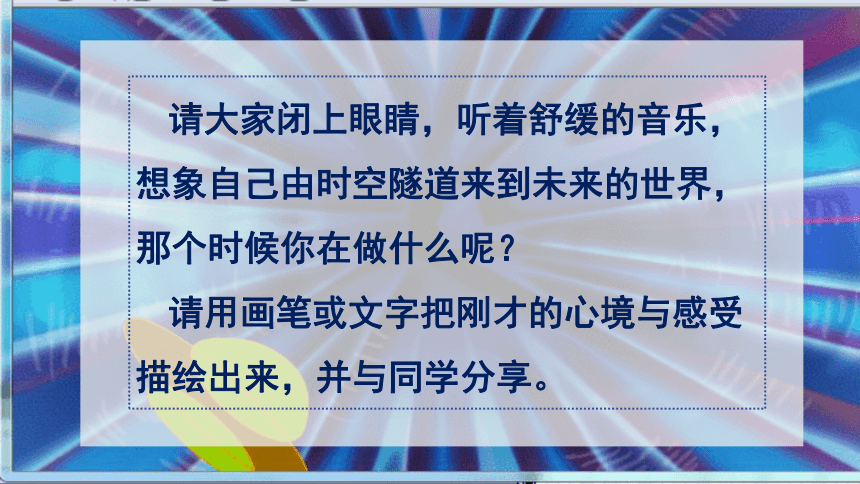 请大家闭上眼睛，听着舒缓的音乐，想象自己由时空隧道来到未来的世界，那个时候你在做什么呢？

请用画笔或文字把刚才的心境与感受描绘出来，并与同学分享。